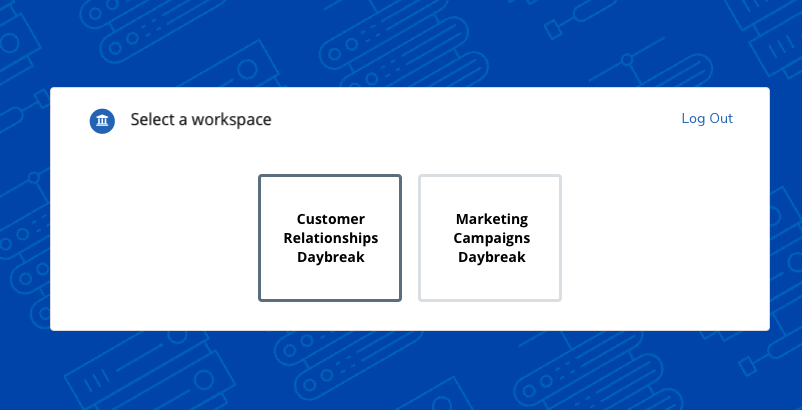 Select a workspace

Log Out

Customer Relationships Daybreak

Marketing Campaigns Daybreak